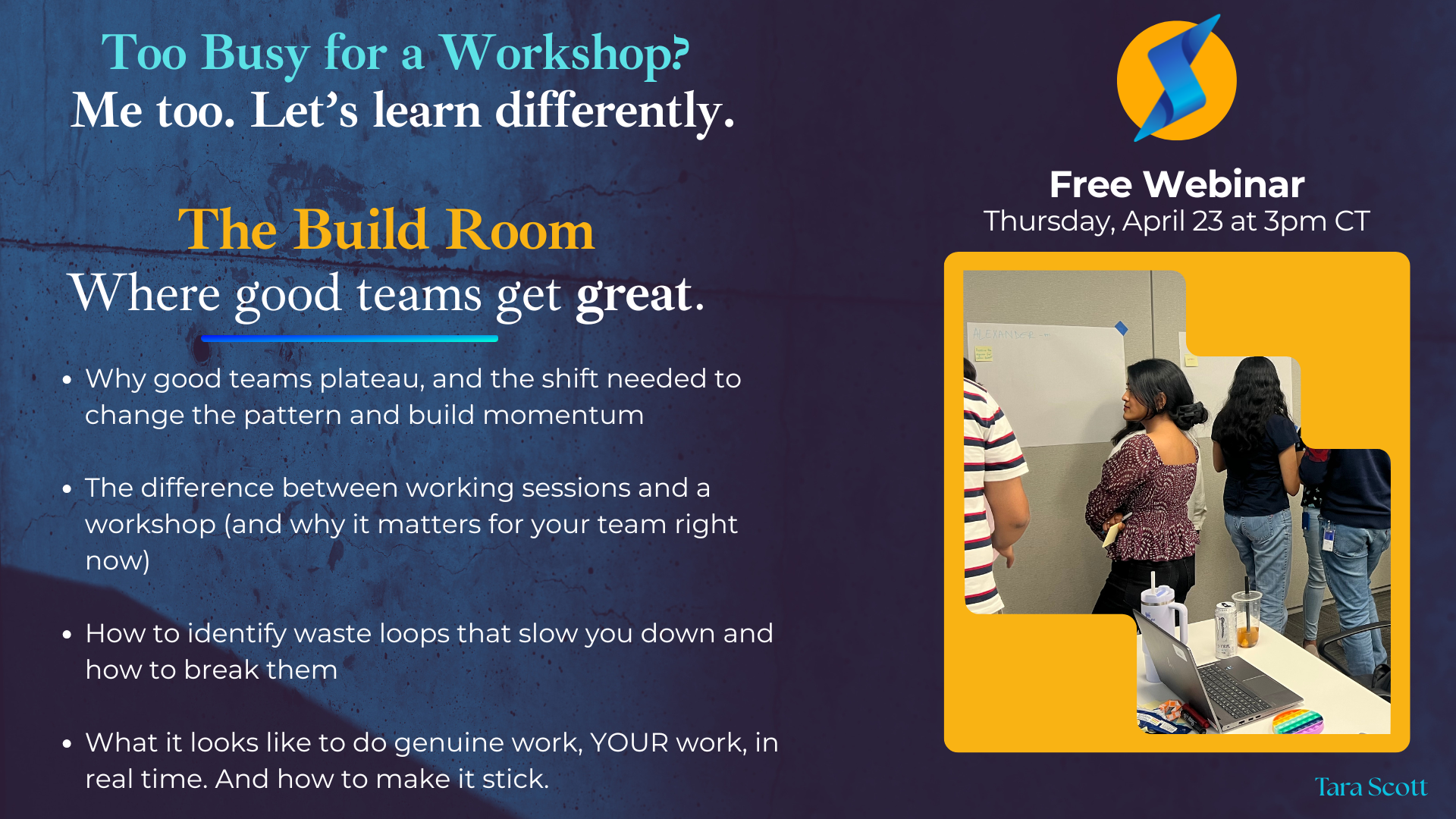 Too Busy for a Workshop?
Me too. Let's learn differently.

The Build Room
Where good teams get great.

• Why good teams plateau, and the shift needed to change the pattern and build momentum

• The difference between working sessions and a workshop (and why it matters for your team right now)

• How to identify waste loops that slow you down and how to break them

• What it looks like to do genuine work, YOUR work, in real time. And how to make it stick.

Free Webinar
Thursday, April 23 at 3pm CT

ALEXANDER

Tara Scott